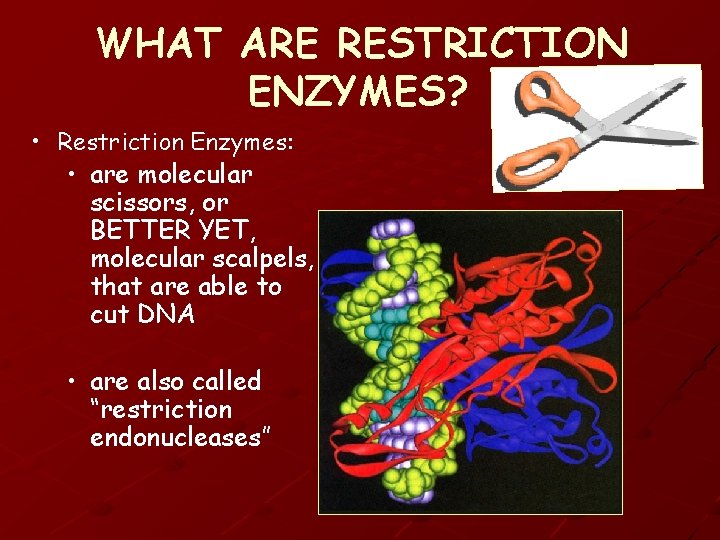 WHAT ARE RESTRICTION ENZYMES?

• Restriction Enzymes:
  • are molecular scissors, or BETTER YET, molecular scalpels, that are able to cut DNA
  • are also called "restriction endonucleases"